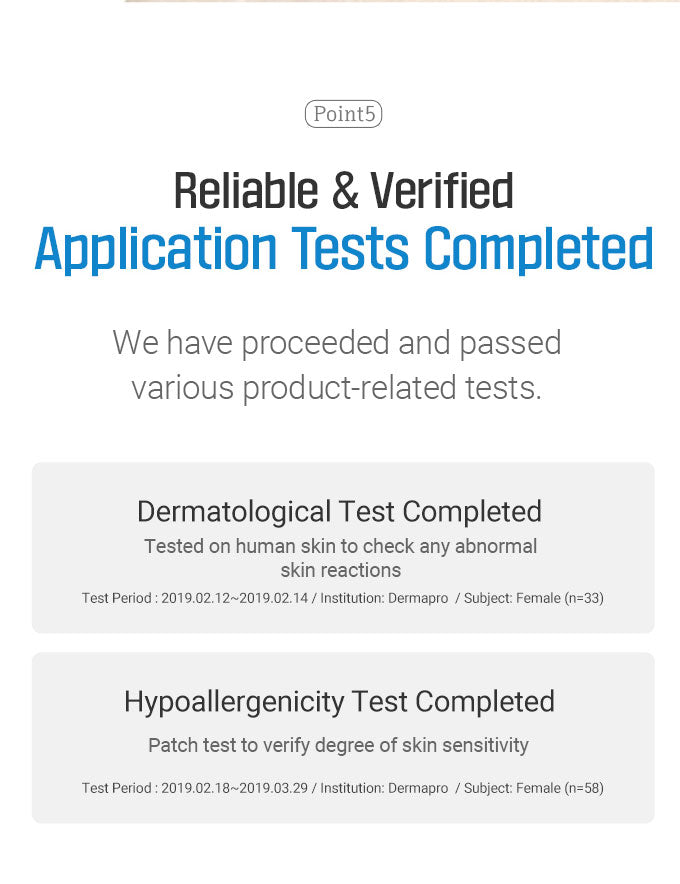 Point5

Reliable & Verified
Application Tests Completed

We have proceeded and passed various product-related tests.

Dermatological Test Completed

Tested on human skin to check any abnormal skin reactions

Test Period : 2019.02.12~2019.02.14 / Institution: Dermapro / Subject: Female (n=33)

Hypoallergenicity Test Completed

Patch test to verify degree of skin sensitivity

Test Period : 2019.02.18~2019.03.29 / Institution: Dermapro / Subject: Female (n=58)